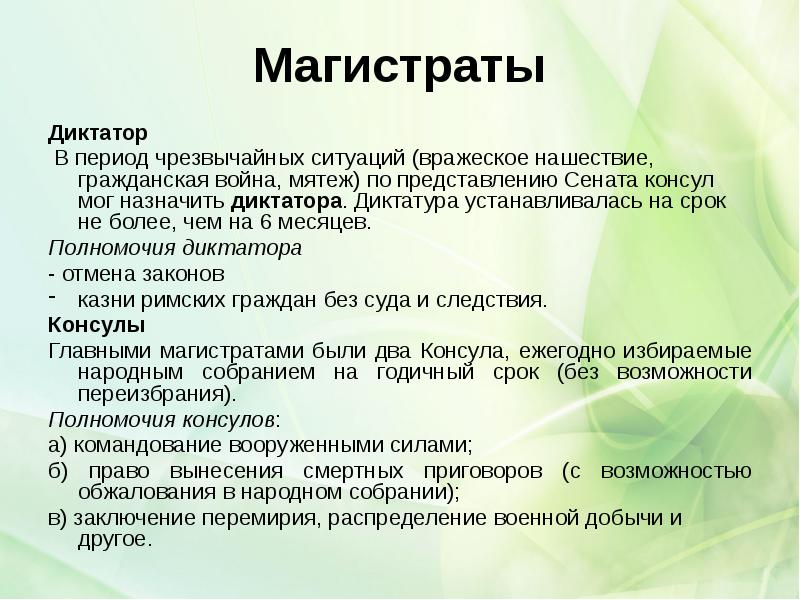 Магистраты

Диктатор

В период чрезвычайных ситуаций (вражеское нашествие, гражданская война, мятеж) по представлению Сената консул мог назначить диктатора. Диктатура устанавливалась на срок не более, чем на 6 месяцев.

Полномочия диктатора

- отмена законов

- казни римских граждан без суда и следствия.

Консулы

Главными магистратами были два Консула, ежегодно избираемые народным собранием на годичный срок (без возможности переизбрания).

Полномочия консулов:

а) командование вооруженными силами;

б) право вынесения смертных приговоров (с возможностью обжалования в народном собрании);

в) заключение перемирия, распределение военной добычи и другое.